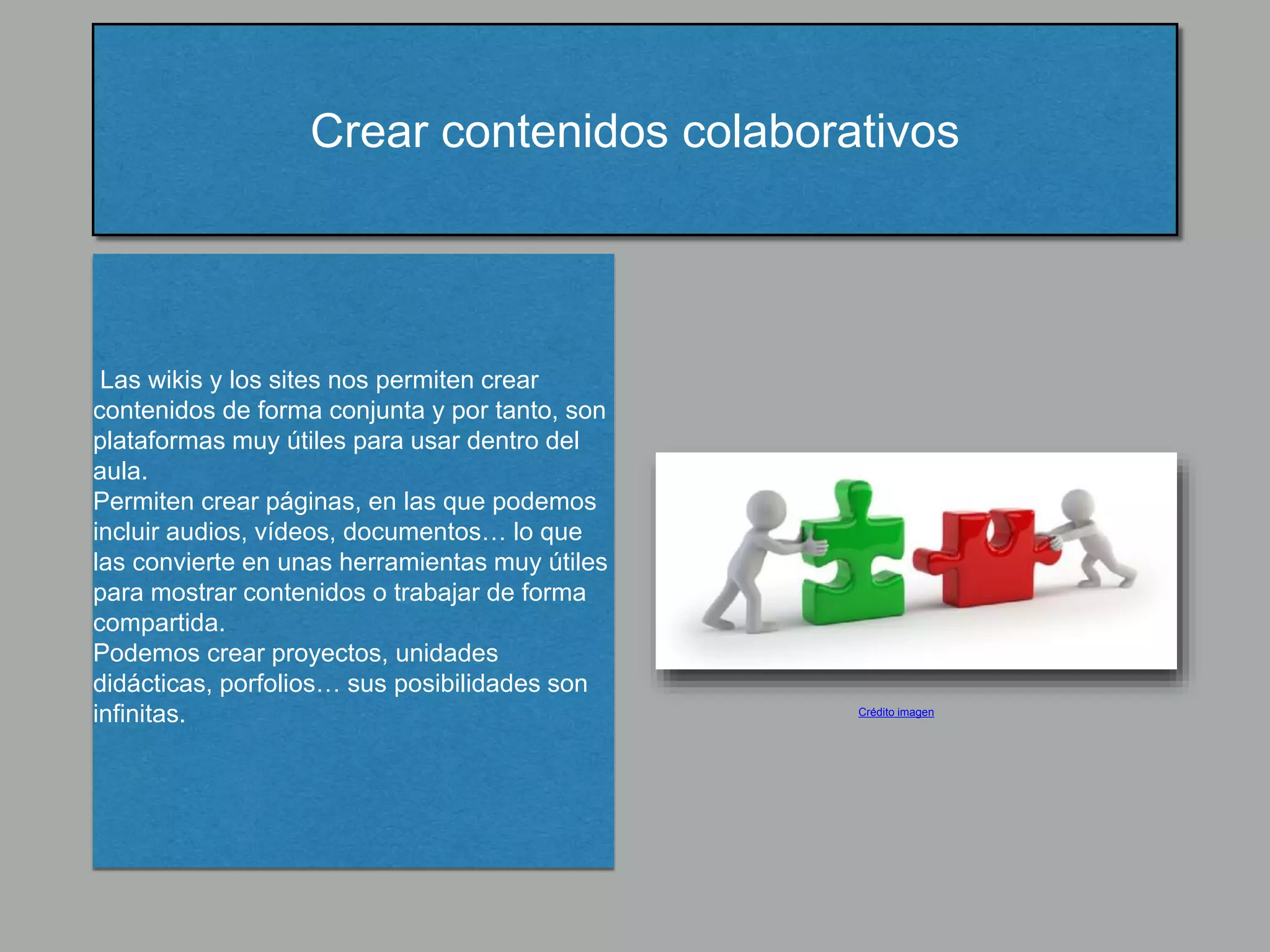 Crear contenidos colaborativos

Las wikis y los sites nos permiten crear contenidos de forma conjunta y por tanto, son plataformas muy útiles para usar dentro del aula.
Permiten crear páginas, en las que podemos incluir audios, vídeos, documentos… lo que las convierte en unas herramientas muy útiles para mostrar contenidos o trabajar de forma compartida.
Podemos crear proyectos, unidades didácticas, porfolios… sus posibilidades son infinitas.

Crédito imagen